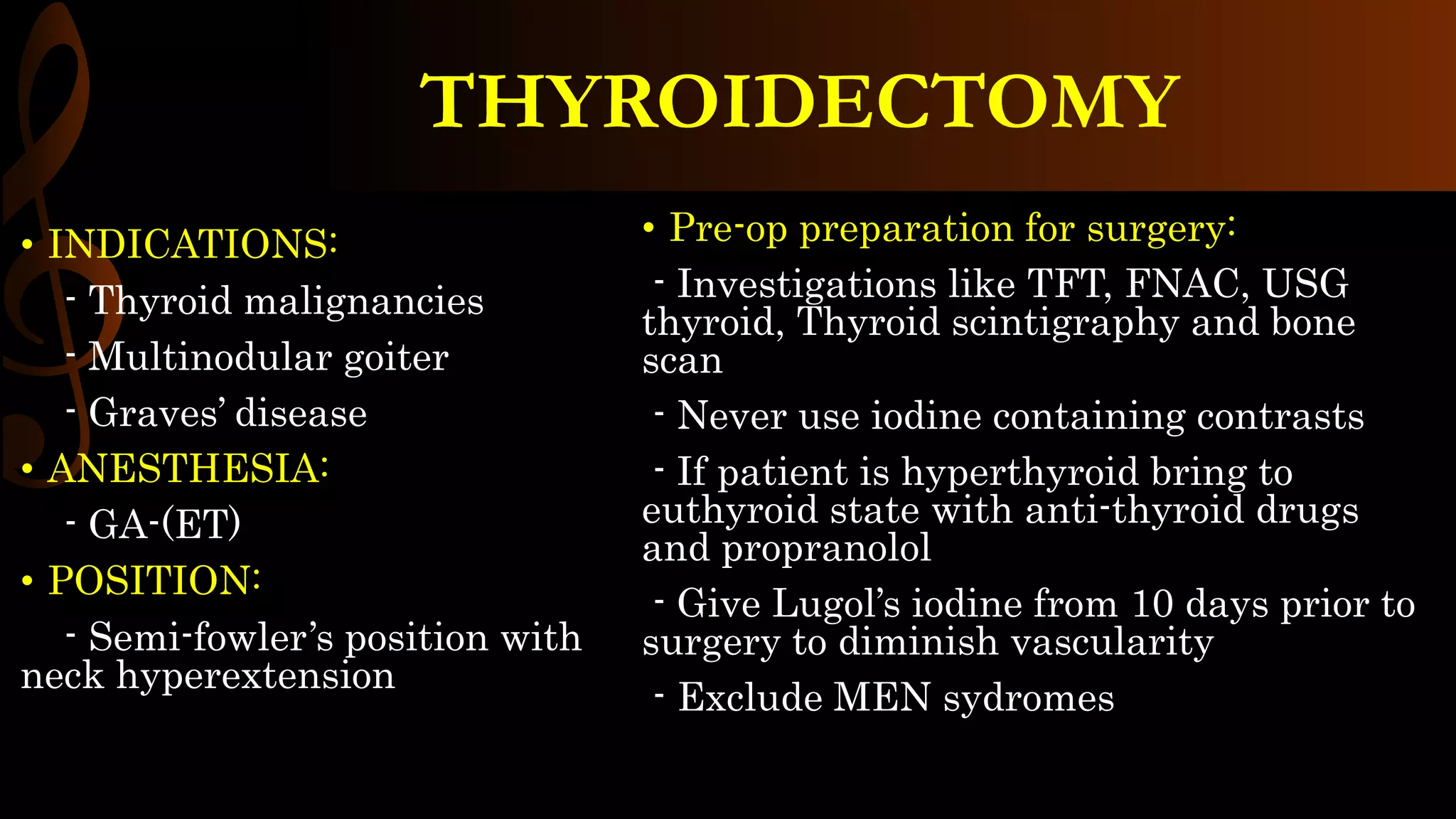 THYROIDECTOMY

• INDICATIONS:

- Thyroid malignancies

- Multinodular goiter

- Graves' disease

• ANESTHESIA:

- GA-(ET)

• POSITION:

- Semi-fowler's position with neck hyperextension

• Pre-op preparation for surgery:

- Investigations like TFT, FNAC, USG thyroid, Thyroid scintigraphy and bone scan

- Never use iodine containing contrasts

- If patient is hyperthyroid bring to euthyroid state with anti-thyroid drugs and propranolol

- Give Lugol's iodine from 10 days prior to surgery to diminish vascularity

- Exclude MEN sydromes